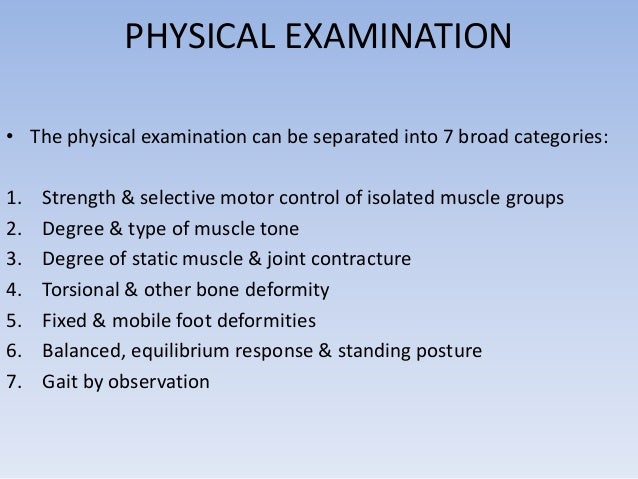 PHYSICAL EXAMINATION

• The physical examination can be separated into 7 broad categories:

1. Strength & selective motor control of isolated muscle groups
2. Degree & type of muscle tone
3. Degree of static muscle & joint contracture
4. Torsional & other bone deformity
5. Fixed & mobile foot deformities
6. Balanced, equilibrium response & standing posture
7. Gait by observation